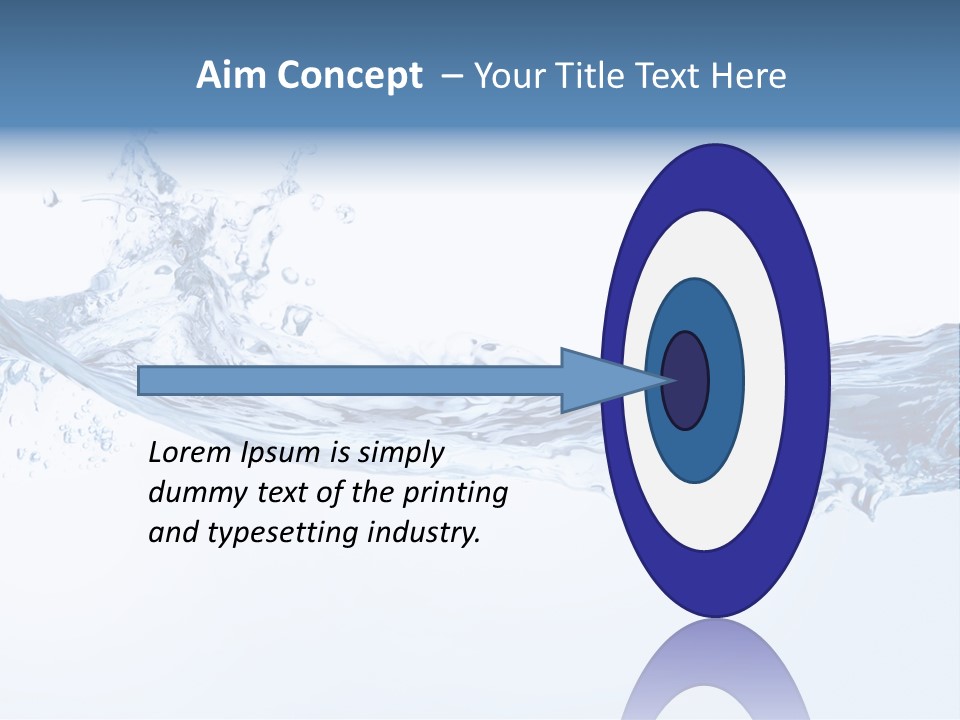 Aim Concept – Your Title Text Here

Lorem Ipsum is simply dummy text of the printing and typesetting industry.